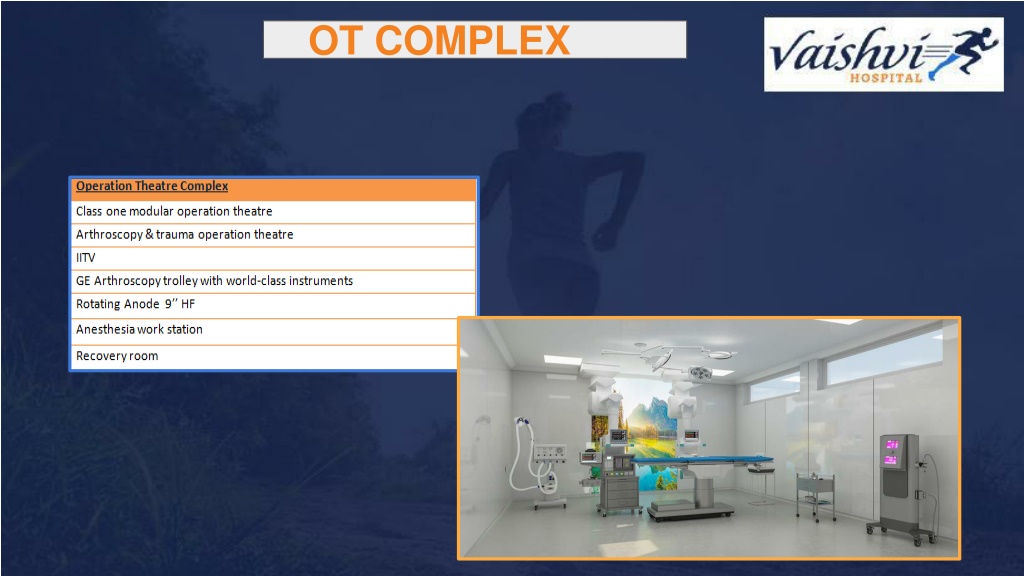 OT COMPLEX

Vaishvi HOSPITAL

| Operation Theatre Complex |
|---|
| Class one modular operation theatre |
| Arthroscopy & trauma operation theatre |
| IITV |
| GE Arthroscopy trolley with world-class instruments |
| Rotating Anode 9'' HF |
| Anesthesia work station |
| Recovery room |